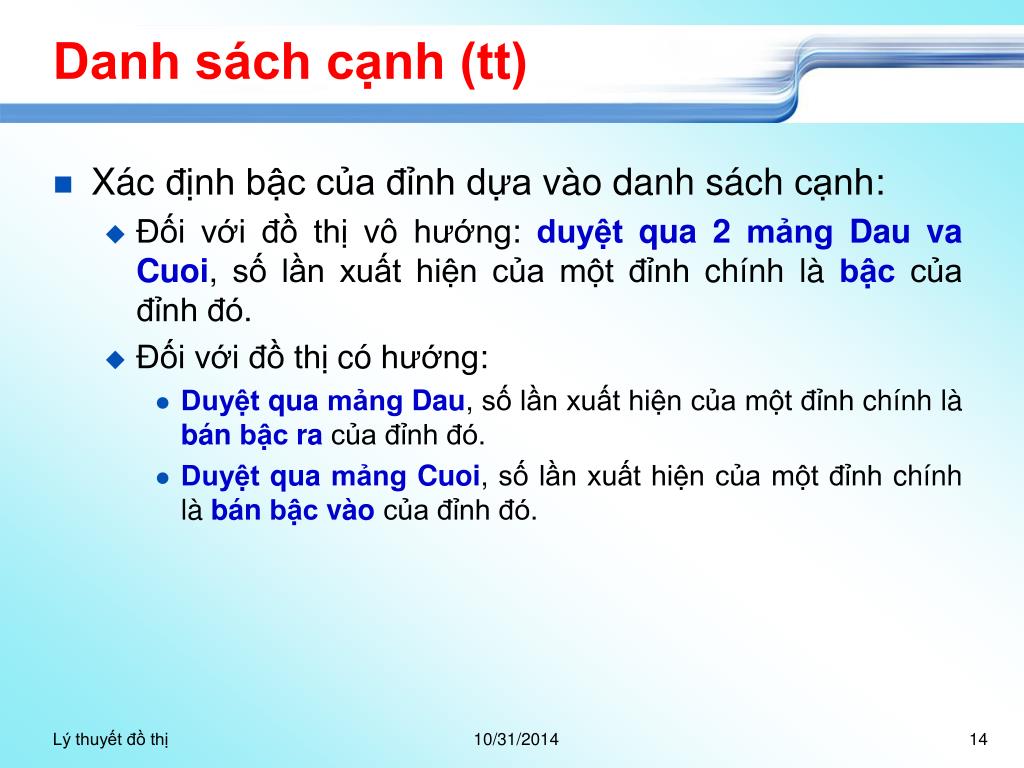 Danh sách cạnh (tt)

Xác định bậc của đỉnh dựa vào danh sách cạnh:

Đối với đồ thị vô hướng: duyệt qua 2 mảng Dau va Cuoi, số lần xuất hiện của một đỉnh chính là bậc của đỉnh đó.

Đối với đồ thị có hướng:

Duyệt qua mảng Dau, số lần xuất hiện của một đỉnh chính là bán bậc ra của đỉnh đó.

Duyệt qua mảng Cuoi, số lần xuất hiện của một đỉnh chính là bán bậc vào của đỉnh đó.

Lý thuyết đồ thị

10/31/2014

14